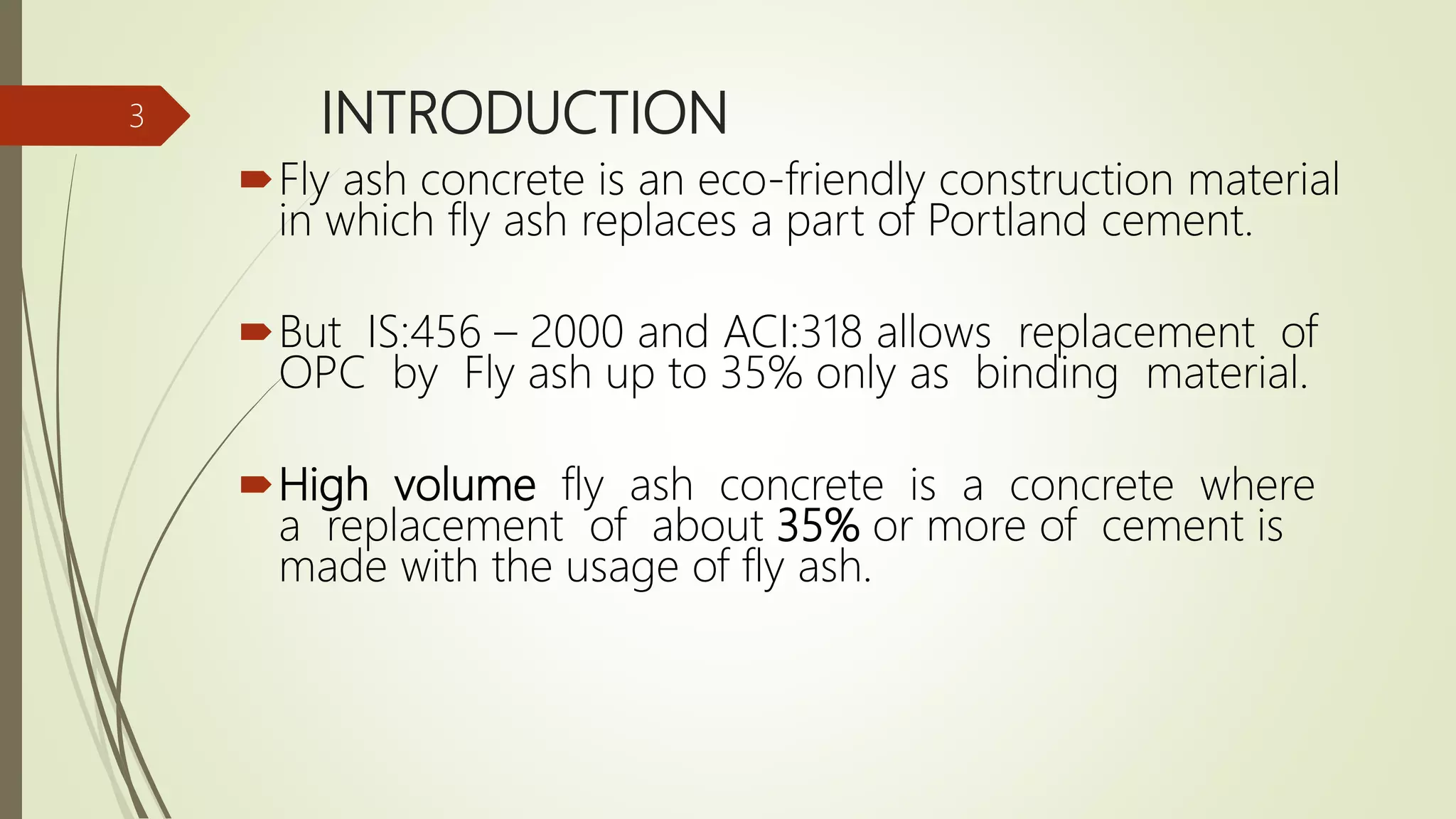 3

INTRODUCTION

Fly ash concrete is an eco-friendly construction material in which fly ash replaces a part of Portland cement.

But IS:456 – 2000 and ACI:318 allows replacement of OPC by Fly ash up to 35% only as binding material.

High volume fly ash concrete is a concrete where a replacement of about 35% or more of cement is made with the usage of fly ash.